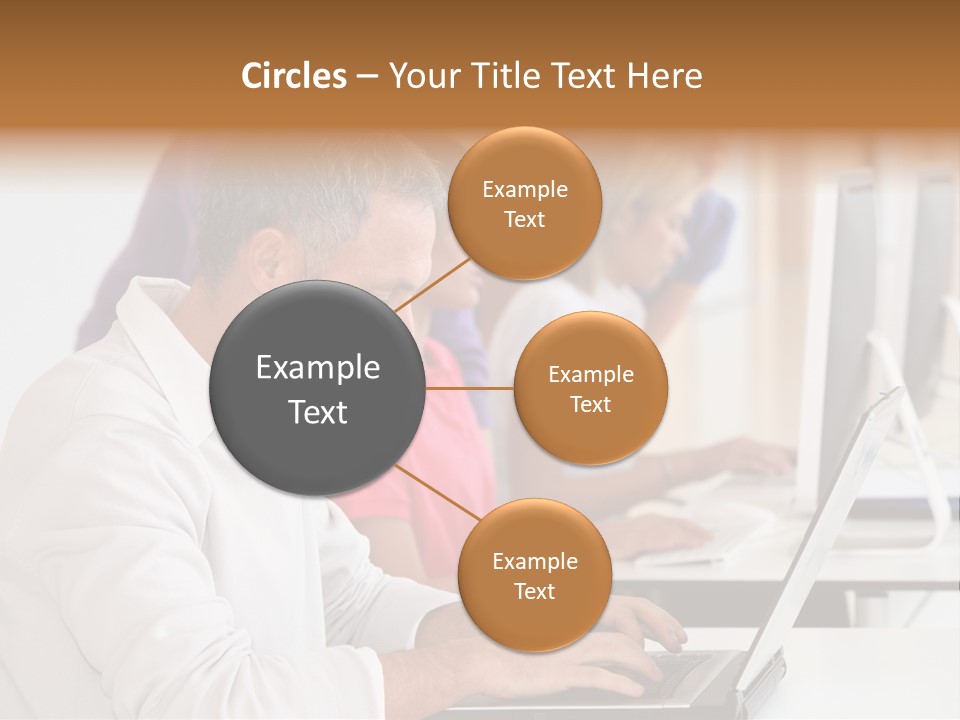 Circles – Your Title Text Here

Example Text

Example Text

Example Text

Example Text